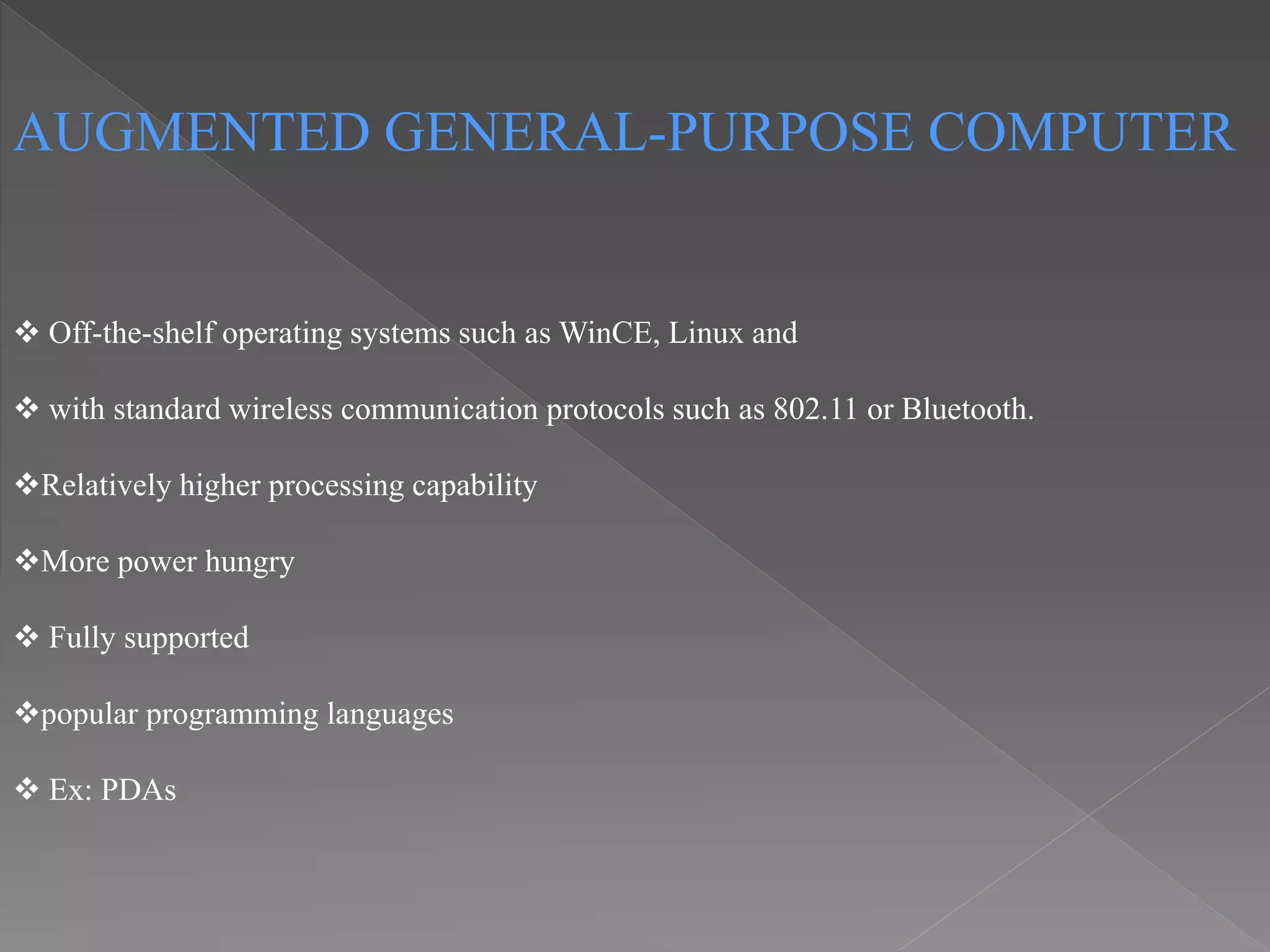 AUGMENTED GENERAL-PURPOSE COMPUTER

❖ Off-the-shelf operating systems such as WinCE, Linux and

❖ with standard wireless communication protocols such as 802.11 or Bluetooth.

❖Relatively higher processing capability

❖More power hungry

❖ Fully supported

❖popular programming languages

❖ Ex: PDAs